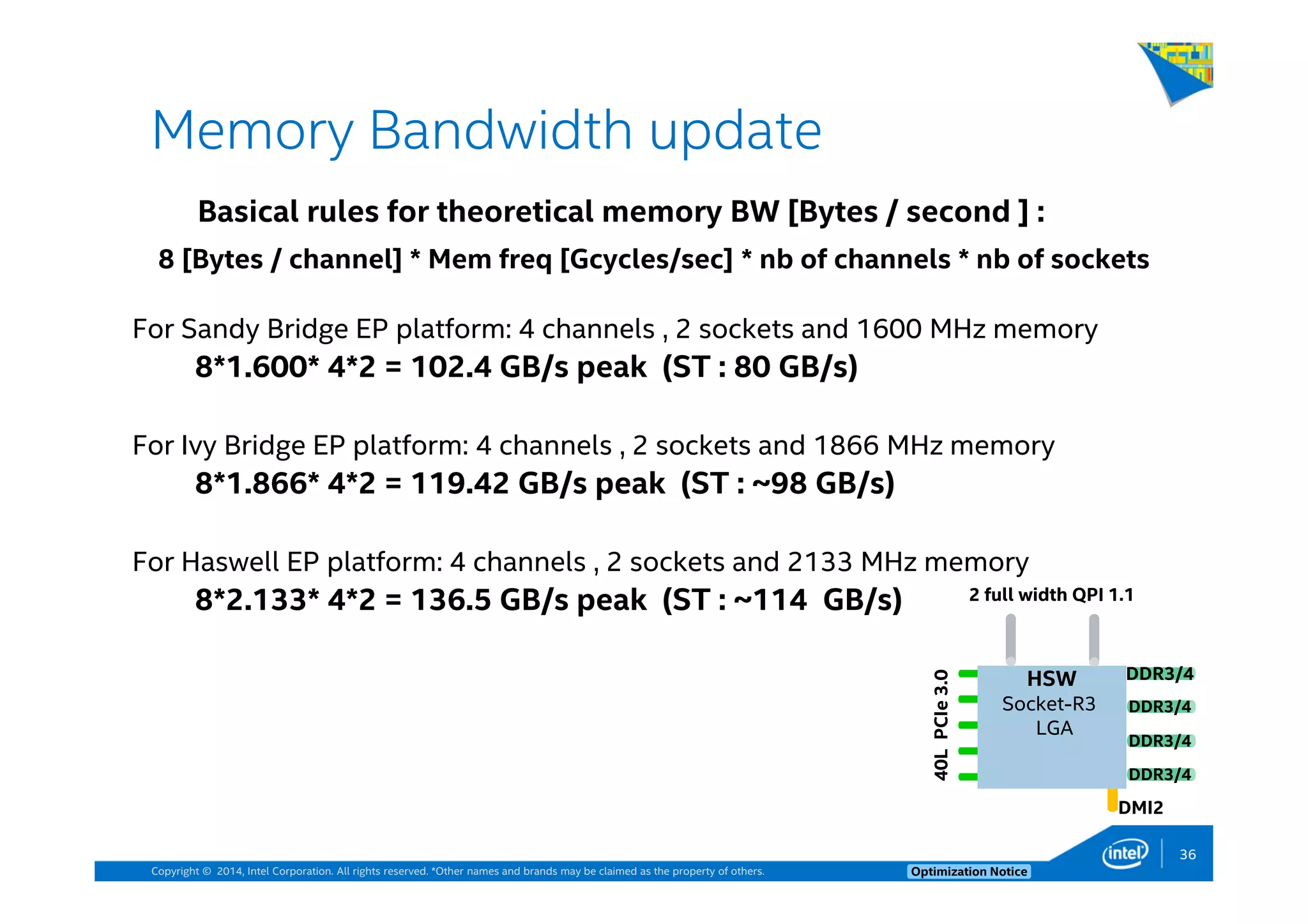 Memory Bandwidth update

Basical rules for theoretical memory BW [Bytes / second ] :

8 [Bytes / channel] * Mem freq [Gcycles/sec] * nb of channels * nb of sockets

For Sandy Bridge EP platform: 4 channels , 2 sockets and 1600 MHz memory
8*1.600* 4*2 = 102.4 GB/s peak (ST : 80 GB/s)

For Ivy Bridge EP platform: 4 channels , 2 sockets and 1866 MHz memory
8*1.866* 4*2 = 119.42 GB/s peak (ST : ~98 GB/s)

For Haswell EP platform: 4 channels , 2 sockets and 2133 MHz memory
8*2.133* 4*2 = 136.5 GB/s peak (ST : ~114 GB/s)

2 full width QPI 1.1

40L PCIe 3.0

HSW
Socket-R3
LGA

DDR3/4
DDR3/4
DDR3/4
DDR3/4

DMI2

Copyright © 2014, Intel Corporation. All rights reserved. *Other names and brands may be claimed as the property of others.

Optimization Notice

intel

36